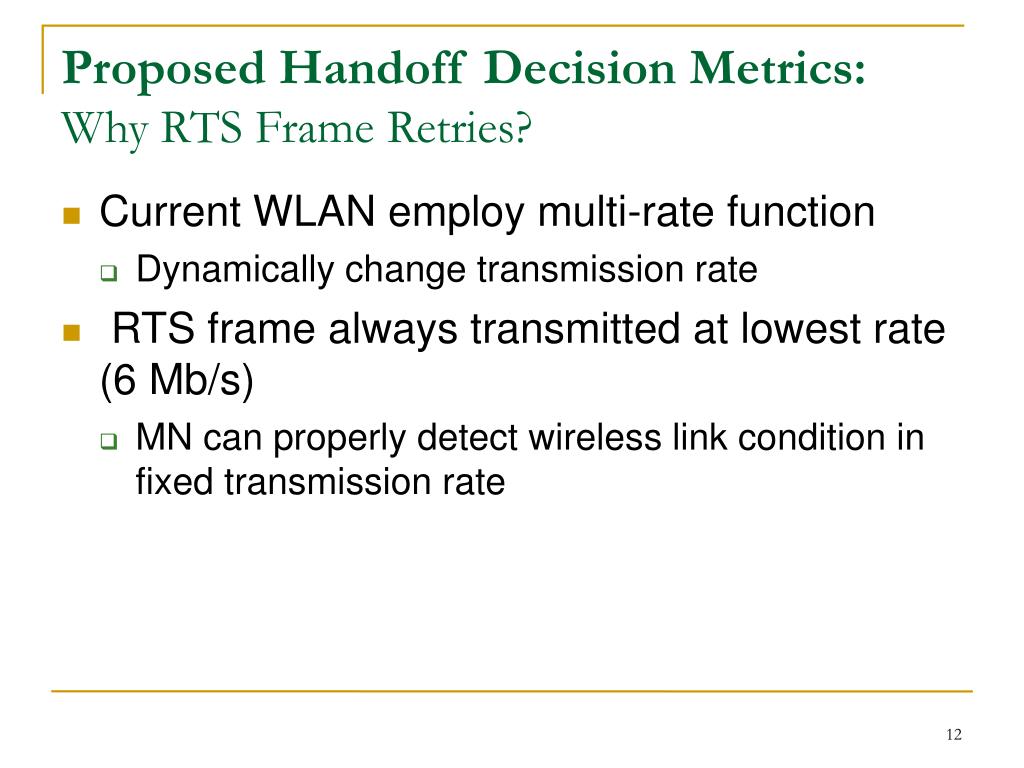 Proposed Handoff Decision Metrics:
Why RTS Frame Retries?

Current WLAN employ multi-rate function

Dynamically change transmission rate

RTS frame always transmitted at lowest rate (6 Mb/s)

MN can properly detect wireless link condition in fixed transmission rate

12